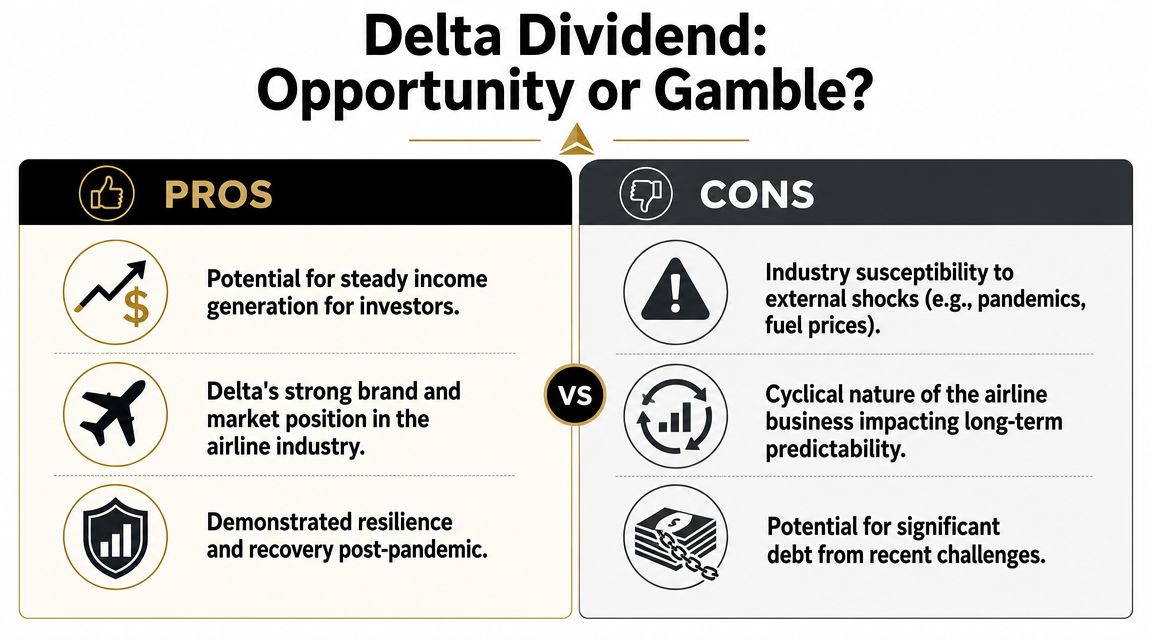 Delta Dividend:
Opportunity or Gamble?

PROS

Potential for steady income generation for investors.

Delta's strong brand and market position in the airline industry.

Demonstrated resilience and recovery post-pandemic.

VS

CONS

Industry susceptibility to external shocks (e.g., pandemics, fuel prices).

Cyclical nature of the airline business impacting long-term predictability.

Potential for significant debt from recent challenges.